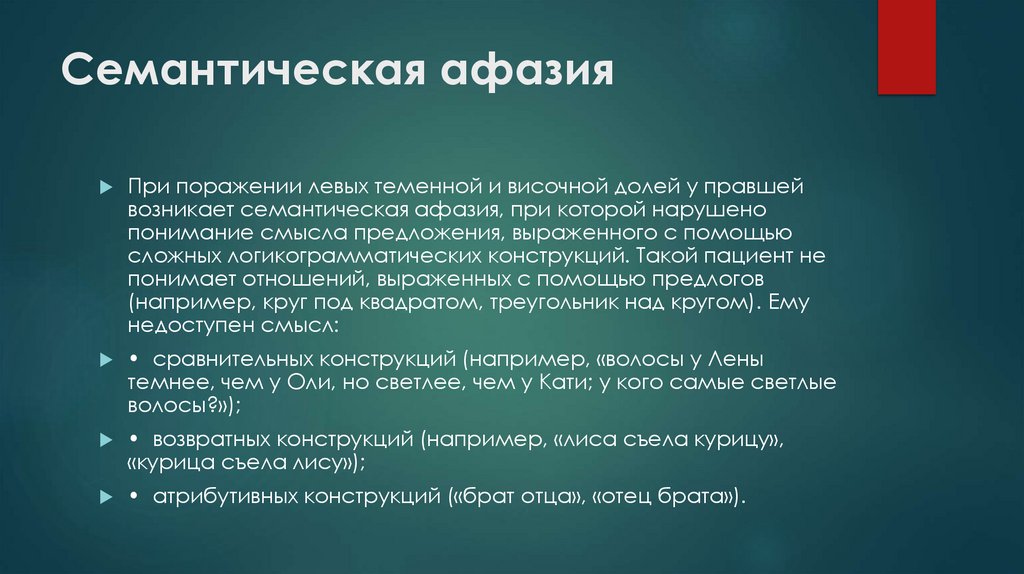 Семантическая афазия

При поражении левых теменной и височной долей у правшей возникает семантическая афазия, при которой нарушено понимание смысла предложения, выраженного с помощью сложных логикограмматических конструкций. Такой пациент не понимает отношений, выраженных с помощью предлогов (например, круг под квадратом, треугольник над кругом). Ему недоступен смысл:

• сравнительных конструкций (например, «волосы у Лены темнее, чем у Оли, но светлее, чем у Кати; у кого самые светлые волосы?»);

• возвратных конструкций (например, «лиса съела курицу», «курица съела лису»);

• атрибутивных конструкций («брат отца», «отец брата»).